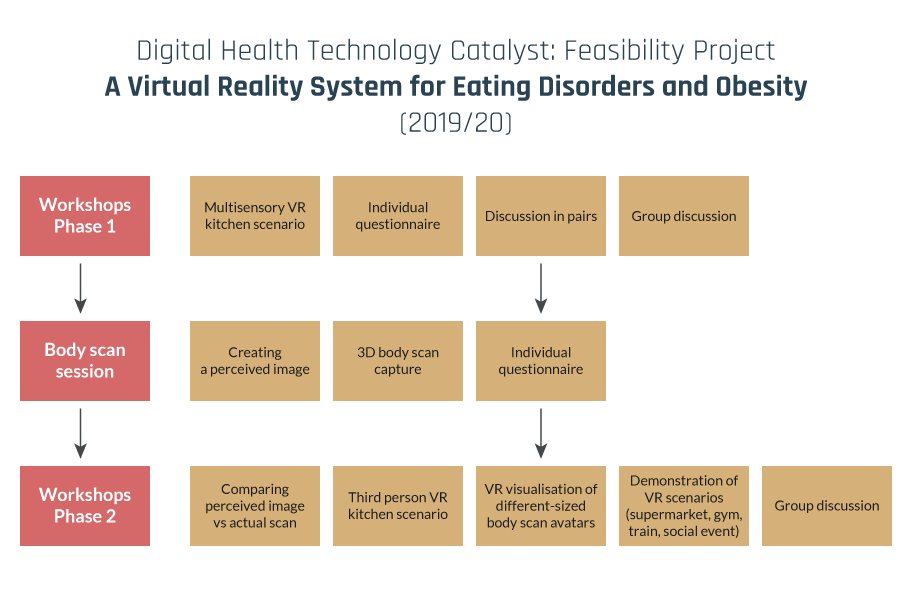 Digital Health Technology Catalyst: Feasibility Project
A Virtual Reality System for Eating Disorders and Obesity
(2019/20)

Workshops Phase 1

Multisensory VR kitchen scenario

Individual questionnaire

Discussion in pairs

Group discussion

Body scan session

Creating a perceived image

3D body scan capture

Individual questionnaire

Workshops Phase 2

Comparing perceived image vs actual scan

Third person VR kitchen scenario

VR visualisation of different-sized body scan avatars

Demonstration of VR scenarios (supermarket, gym, train, social event)

Group discussion